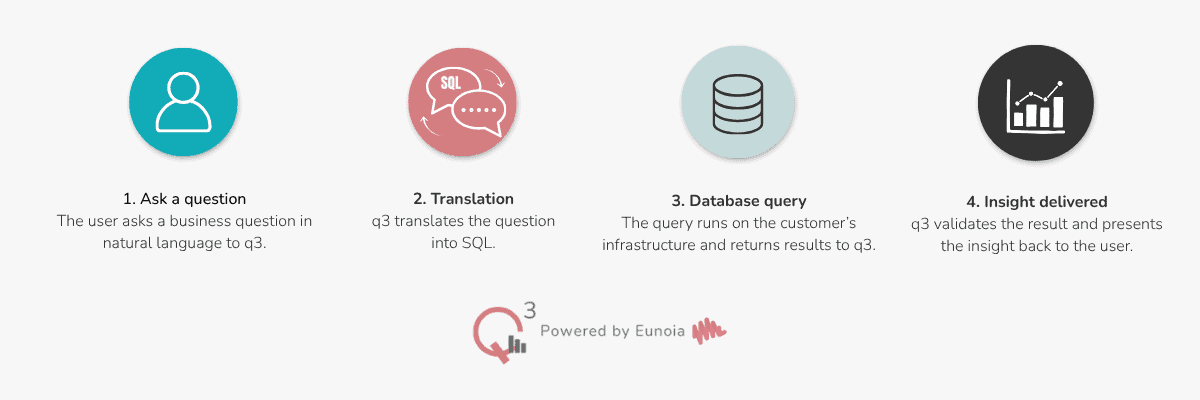 SQL

1. Ask a question
The user asks a business question in natural language to q3.

2. Translation
q3 translates the question into SQL.

3. Database query
The query runs on the customer's infrastructure and returns results to q3.

4. Insight delivered
q3 validates the result and presents the insight back to the user.

Q3 Powered by Eunoia